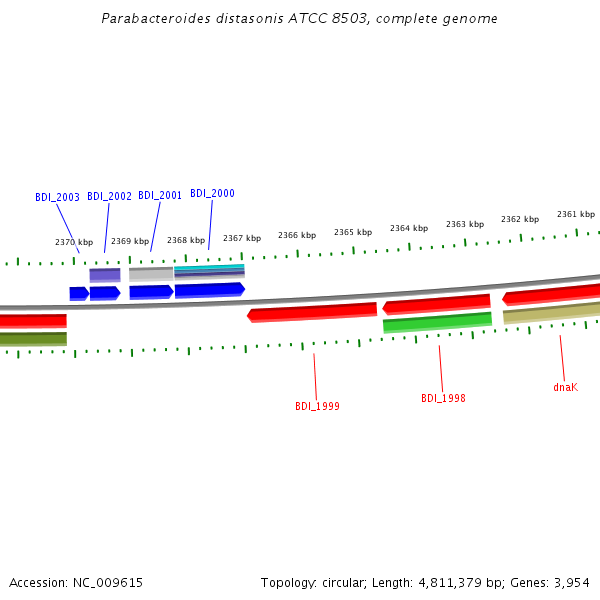 Parabacteroides distasonis ATCC 8503, complete genome

BDI_2003 BDI_2002 BDI_2001 BDI_2000

2370 kbp 2369 kbp 2368 kbp 2367 kbp 2366 kbp 2365 kbp 2364 kbp 2363 kbp 2362 kbp 2361 kbp

BDI_1999 BDI_1998 dnaK

Accession: NC_009615

Topology: circular; Length: 4,811,379 bp; Genes: 3,954